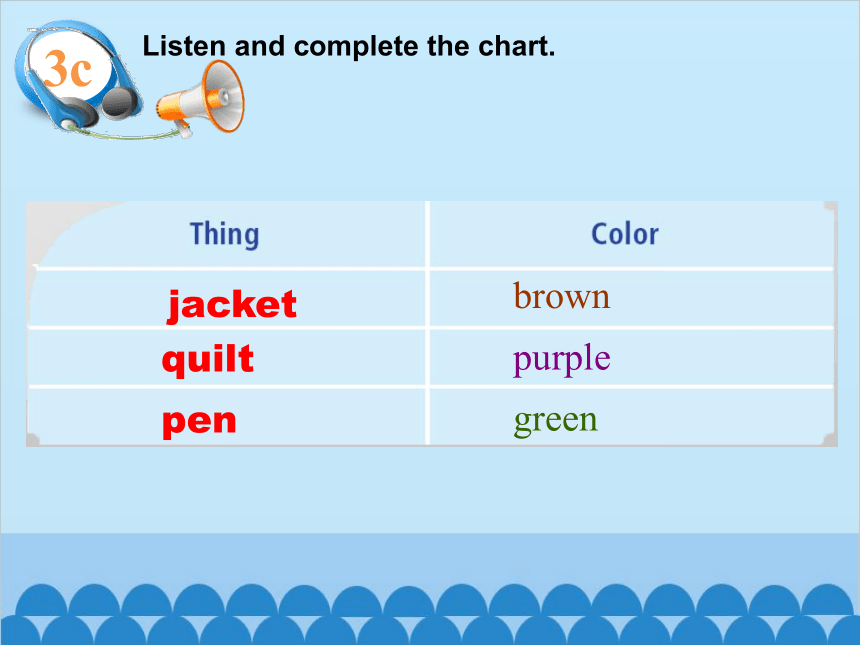 3c

Listen and complete the chart.

| Thing | Color |
|---|---|
| jacket | brown |
| quilt | purple |
| pen | green |